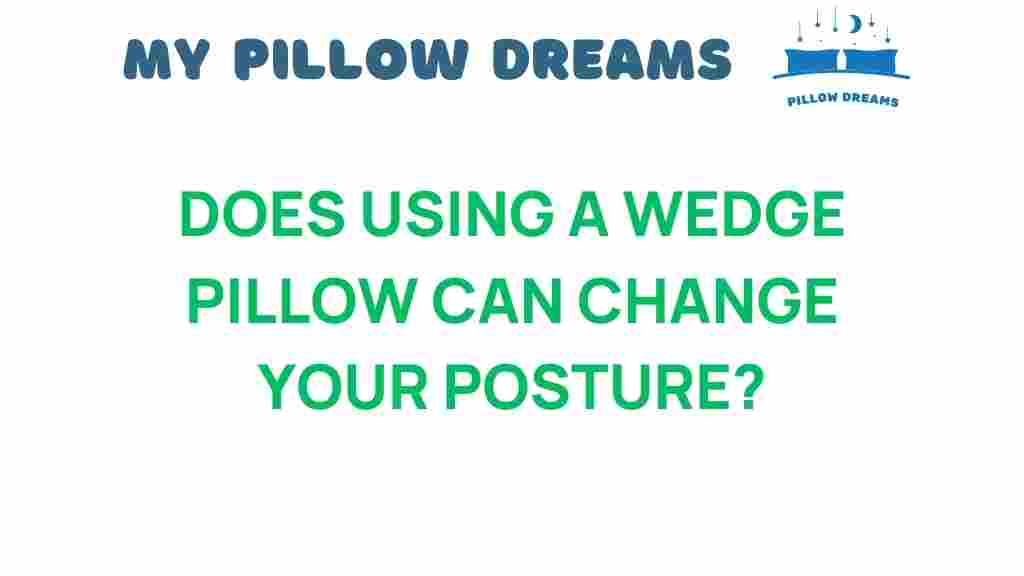 MY PILLOW DREAMS

PILLOW DREAMS

DOES USING A WEDGE PILLOW CAN CHANGE YOUR POSTURE?